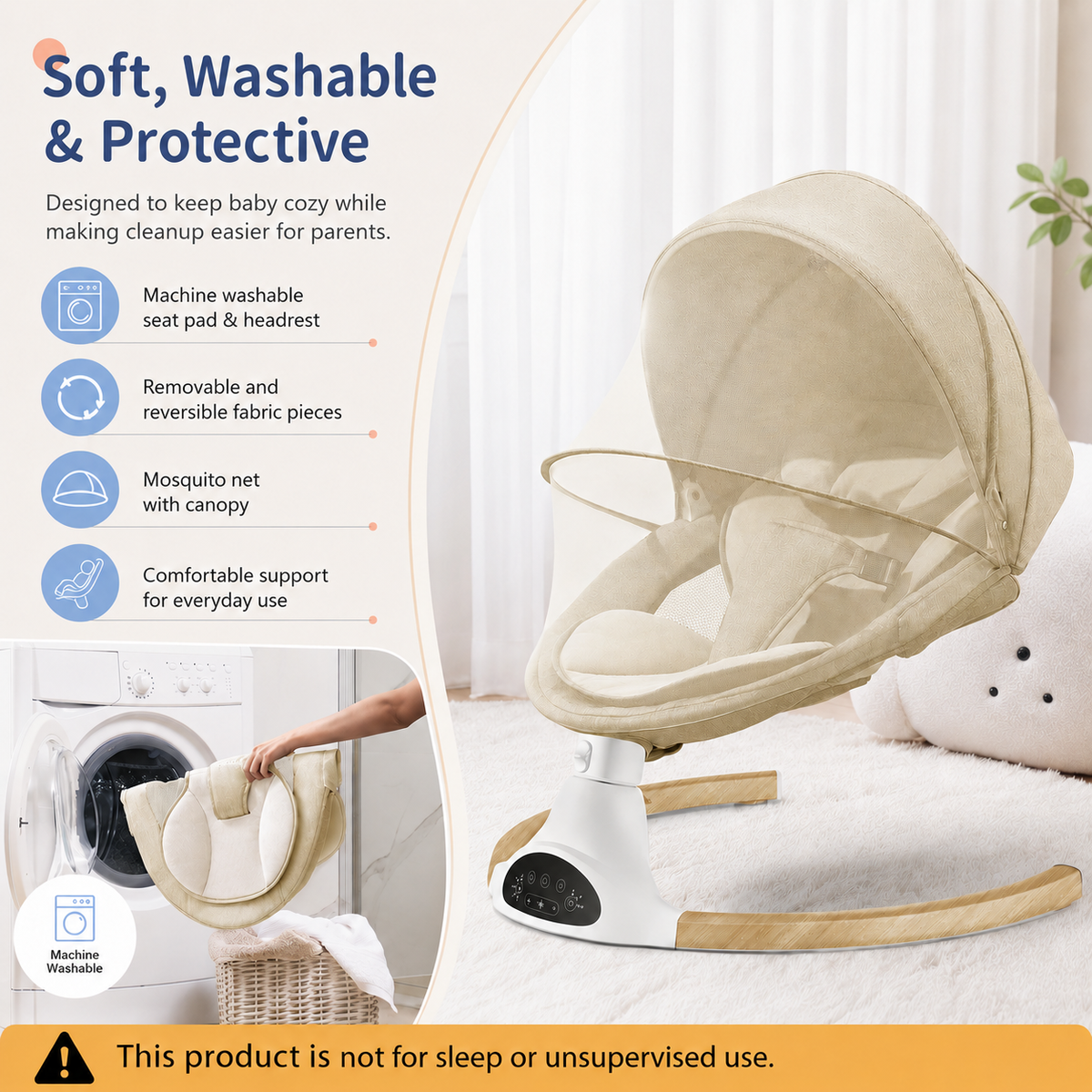 Soft, Washable & Protective

Designed to keep baby cozy while making cleanup easier for parents.

Machine washable
seat pad & headrest

Removable and
reversible fabric pieces

Mosquito net
with canopy

Comfortable support
for everyday use

Machine
Washable

This product is not for sleep or unsupervised use.